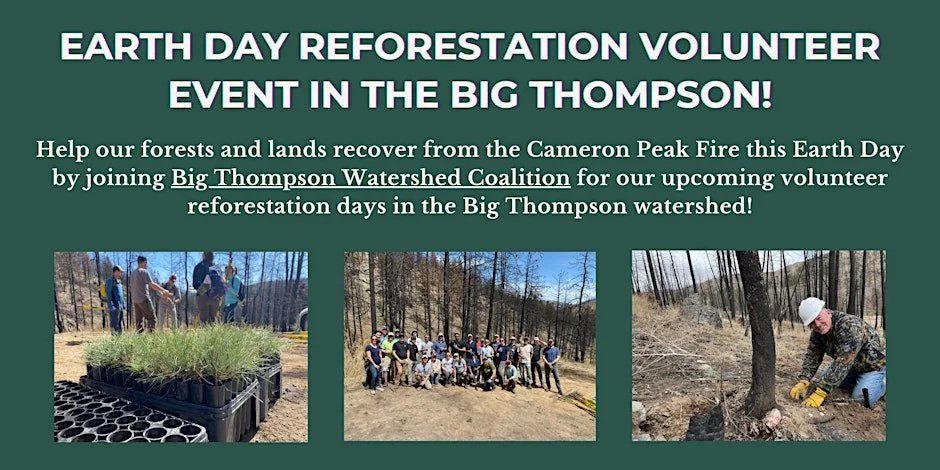 EARTH DAY REFORESTATION VOLUNTEER EVENT IN THE BIG THOMPSON!

Help our forests and lands recover from the Cameron Peak Fire this Earth Day by joining Big Thompson Watershed Coalition for our upcoming volunteer reforestation days in the Big Thompson watershed!